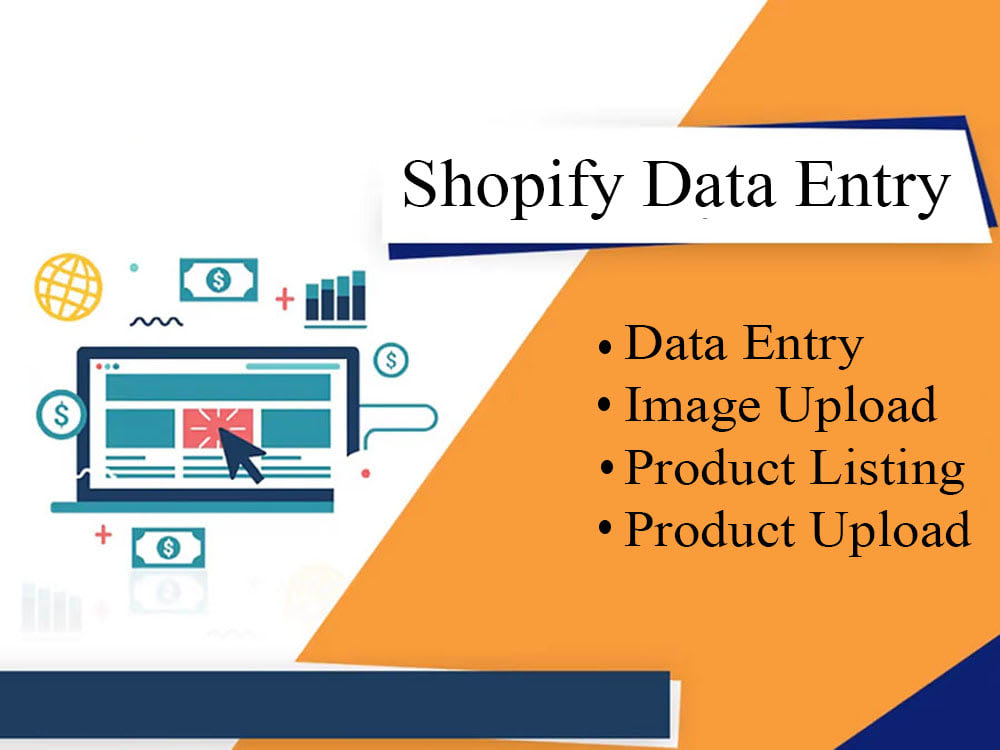 Shopify Data Entry

• Data Entry
• Image Upload
• Product Listing
• Product Upload